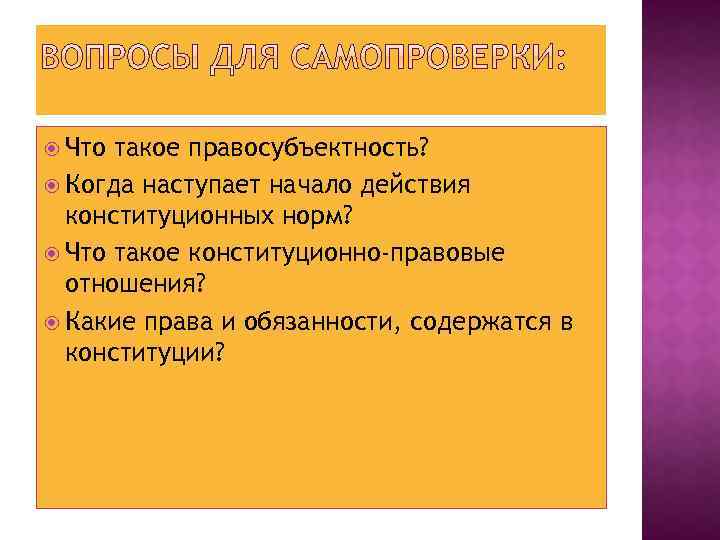 ВОПРОСЫ ДЛЯ САМОПРОВЕРКИ:

Что такое правосубъектность?

Когда наступает начало действия конституционных норм?

Что такое конституционно-правовые отношения?

Какие права и обязанности, содержатся в конституции?